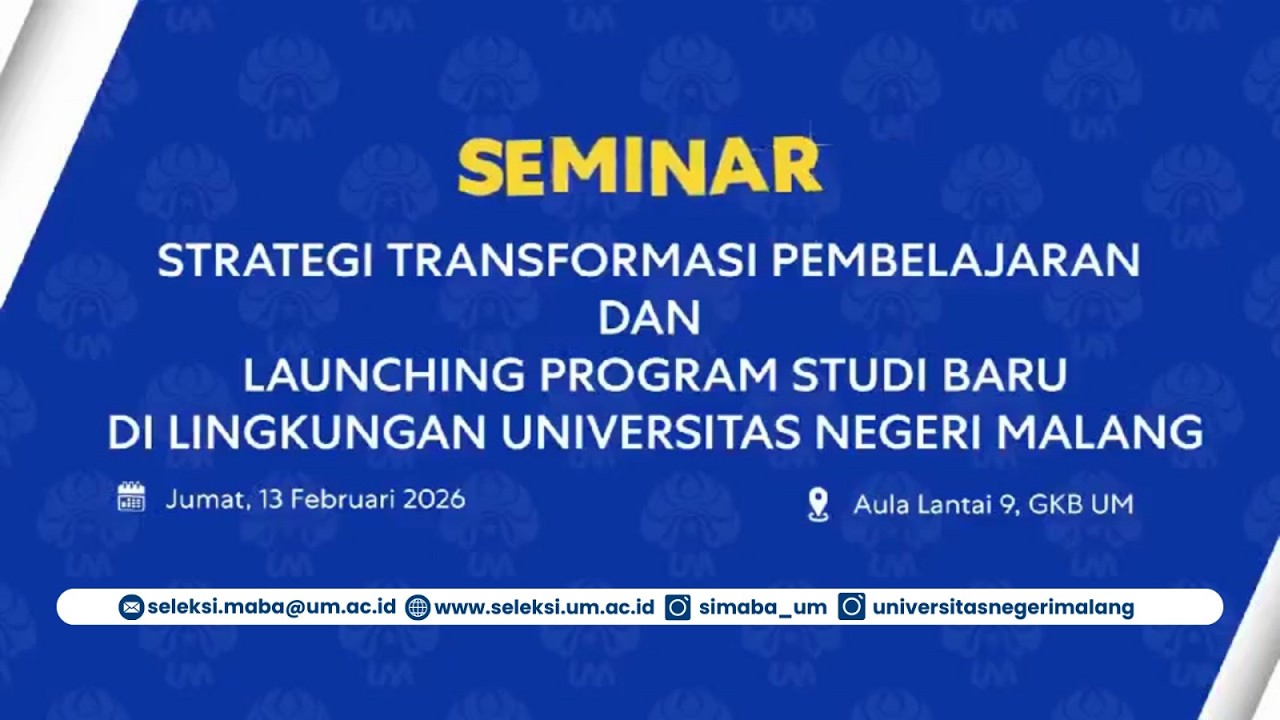 SEMINAR

STRATEGI TRANSFORMASI PEMBELAJARAN
DAN
LAUNCHING PROGRAM STUDI BARU
DI LINGKUNGAN UNIVERSITAS NEGERI MALANG

Jumat, 13 Februari 2026

Aula Lantai 9, GKB UM

seleksi.maba@um.ac.id www.seleksi.um.ac.id simaba_um universitasnegerimalang